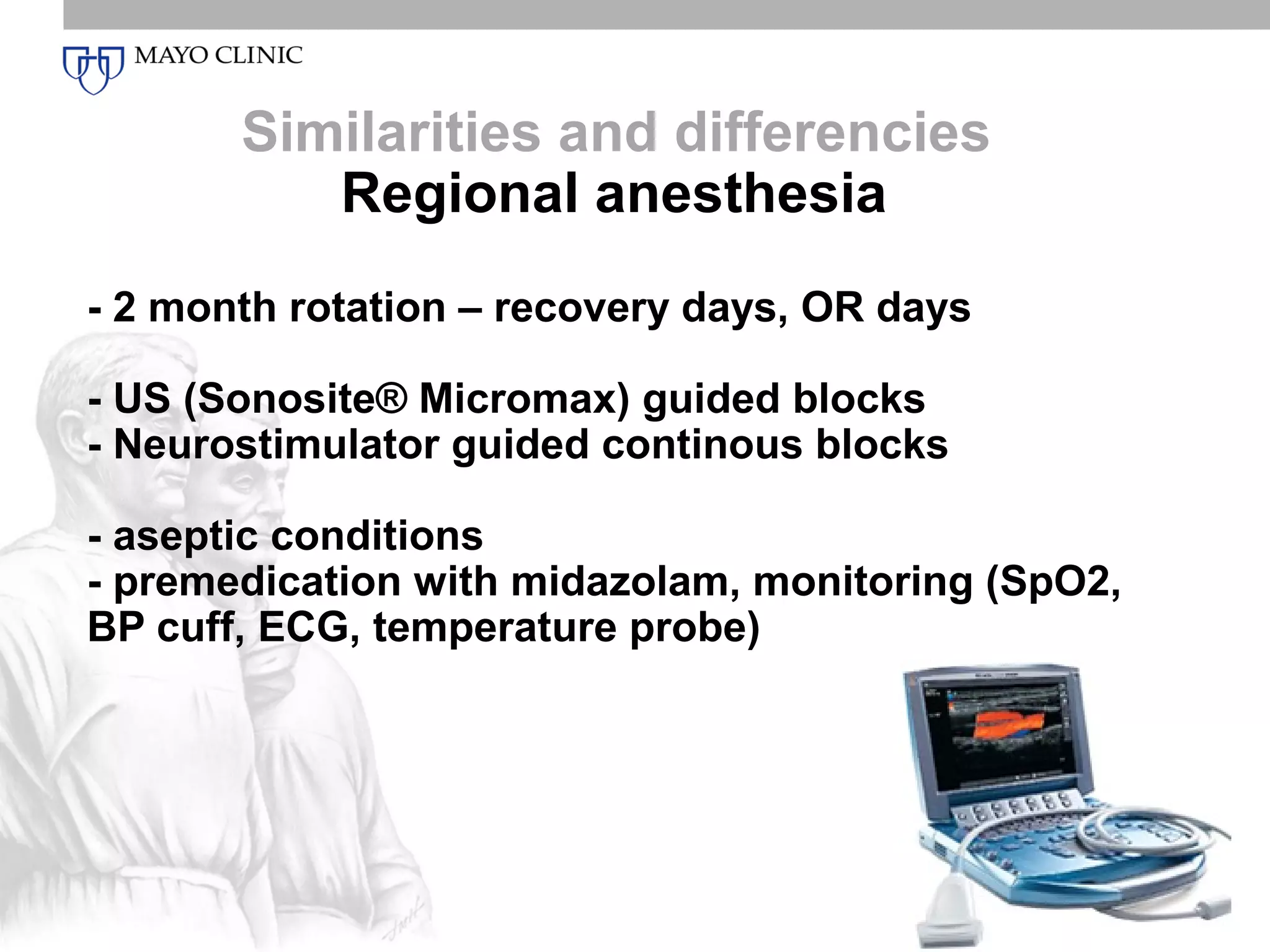 MAYO CLINIC

Similarities and differencies
Regional anesthesia

- 2 month rotation – recovery days, OR days

- US (Sonosite® Micromax) guided blocks
- Neurostimulator guided continous blocks

- aseptic conditions
- premedication with midazolam, monitoring (SpO2, BP cuff, ECG, temperature probe)